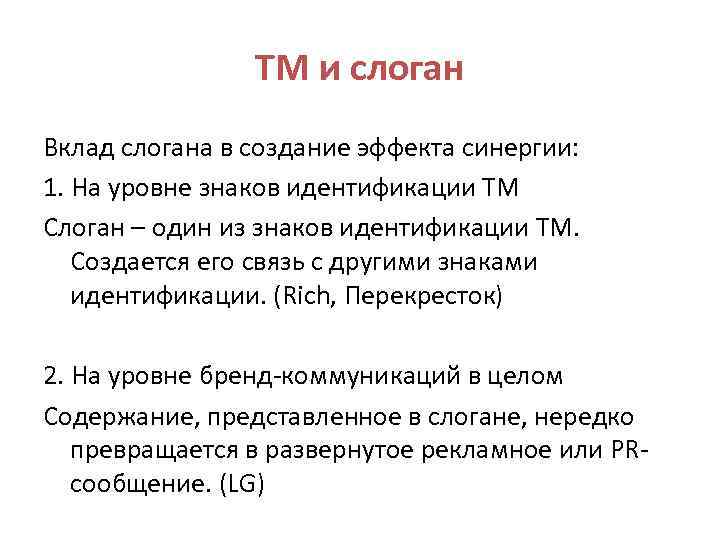 ТМ и слоган

Вклад слогана в создание эффекта синергии:

1. На уровне знаков идентификации ТМ

Слоган – один из знаков идентификации ТМ. Создается его связь с другими знаками идентификации. (Rich, Перекресток)

2. На уровне бренд-коммуникаций в целом

Содержание, представленное в слогане, нередко превращается в развернутое рекламное или PR-сообщение. (LG)